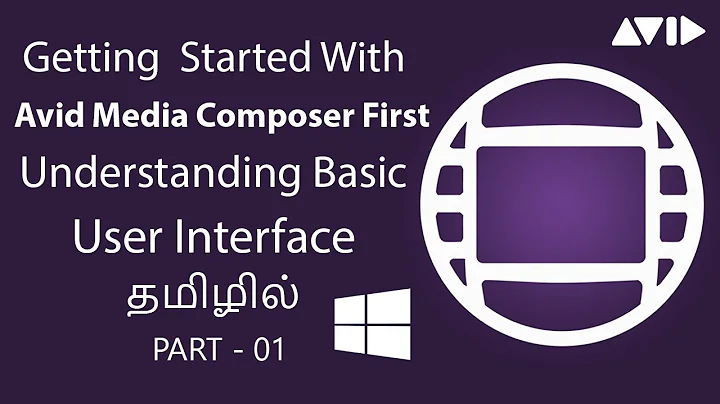 AVID

Getting Started With

Avid Media Composer First

Understanding Basic

User Interface

தமிழில்

PART - 01